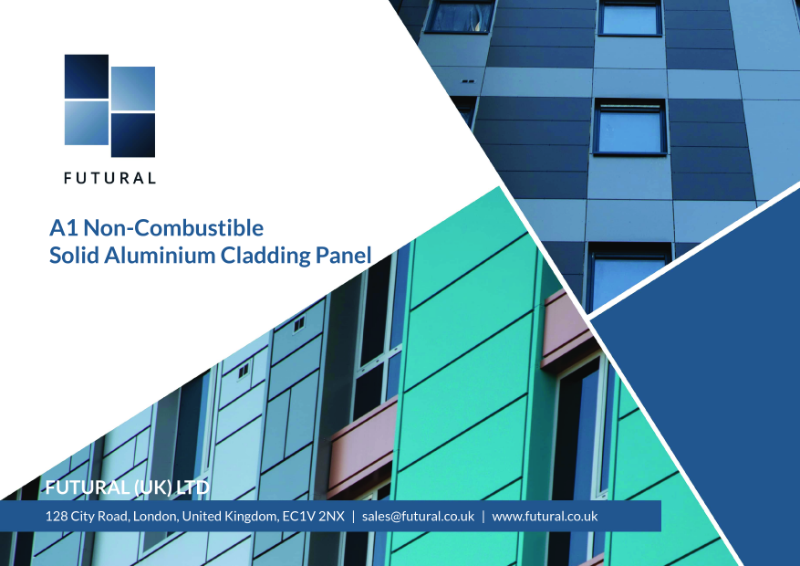 FUTURAL

A1 Non-Combustible
Solid Aluminium Cladding Panel

FUTURAL (UK) LTD

128 City Road, London, United Kingdom, EC1V 2NX | sales@futural.co.uk | www.futural.co.uk